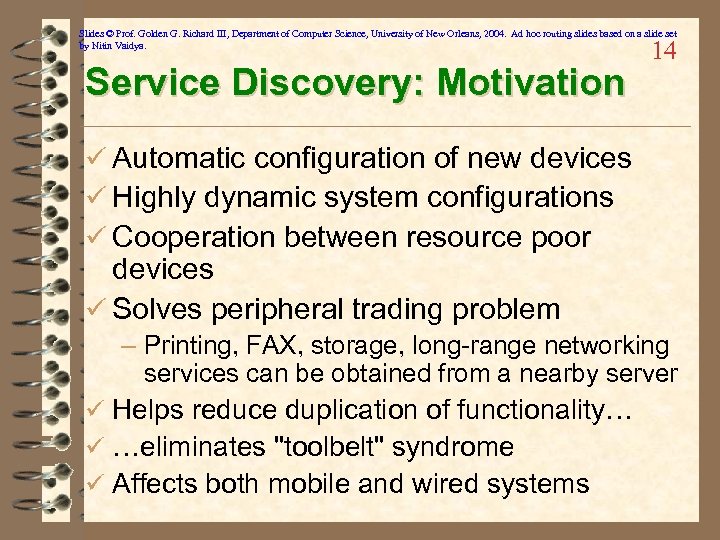 Slides © Prof. Golden G. Richard III, Department of Computer Science, University of New Orleans, 2004. Ad hoc routing slides based on a slide set by Nitin Vaidya.

14

Service Discovery: Motivation

✓ Automatic configuration of new devices
✓ Highly dynamic system configurations
✓ Cooperation between resource poor devices
✓ Solves peripheral trading problem
– Printing, FAX, storage, long-range networking services can be obtained from a nearby server
✓ Helps reduce duplication of functionality…
✓ …eliminates "toolbelt" syndrome
✓ Affects both mobile and wired systems